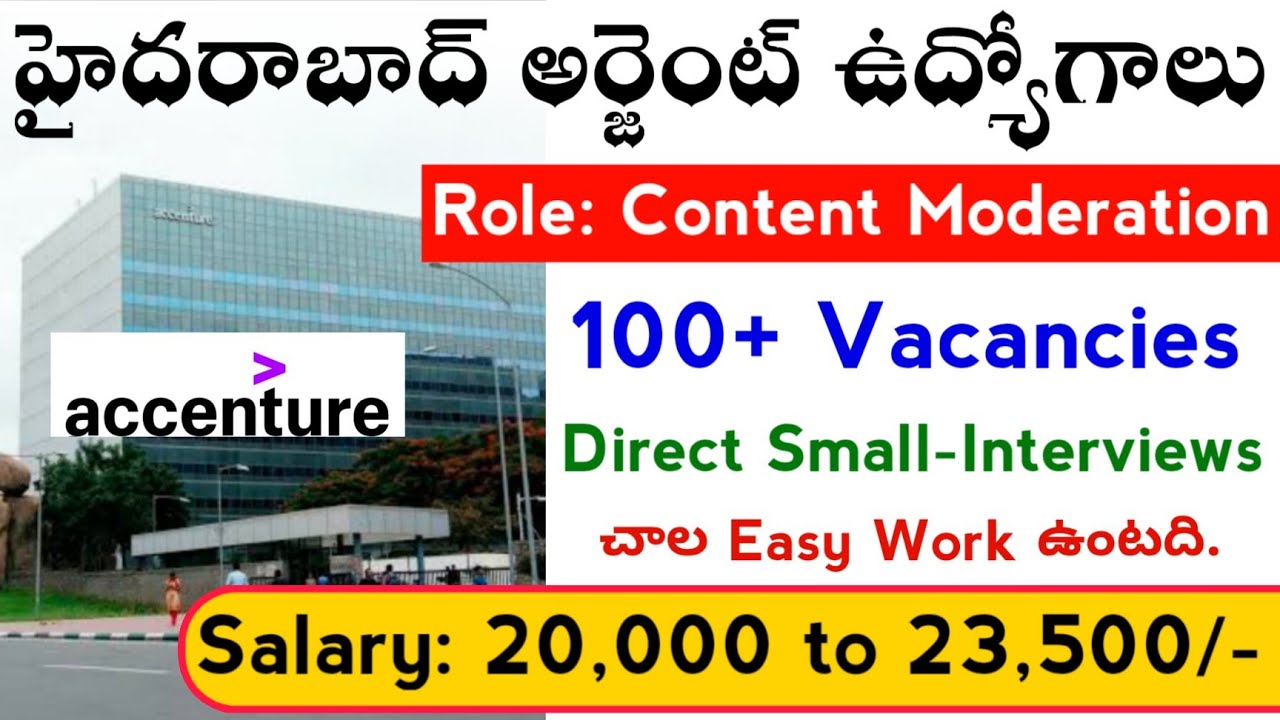 హైదరాబాద్ అర్జెంట్ ఉద్యోగాలు

accenture

accenture

Role: Content Moderation

100+ Vacancies

Direct Small-Interviews

చాల Easy Work ఉంటది.

Salary: 20,000 to 23,500/-